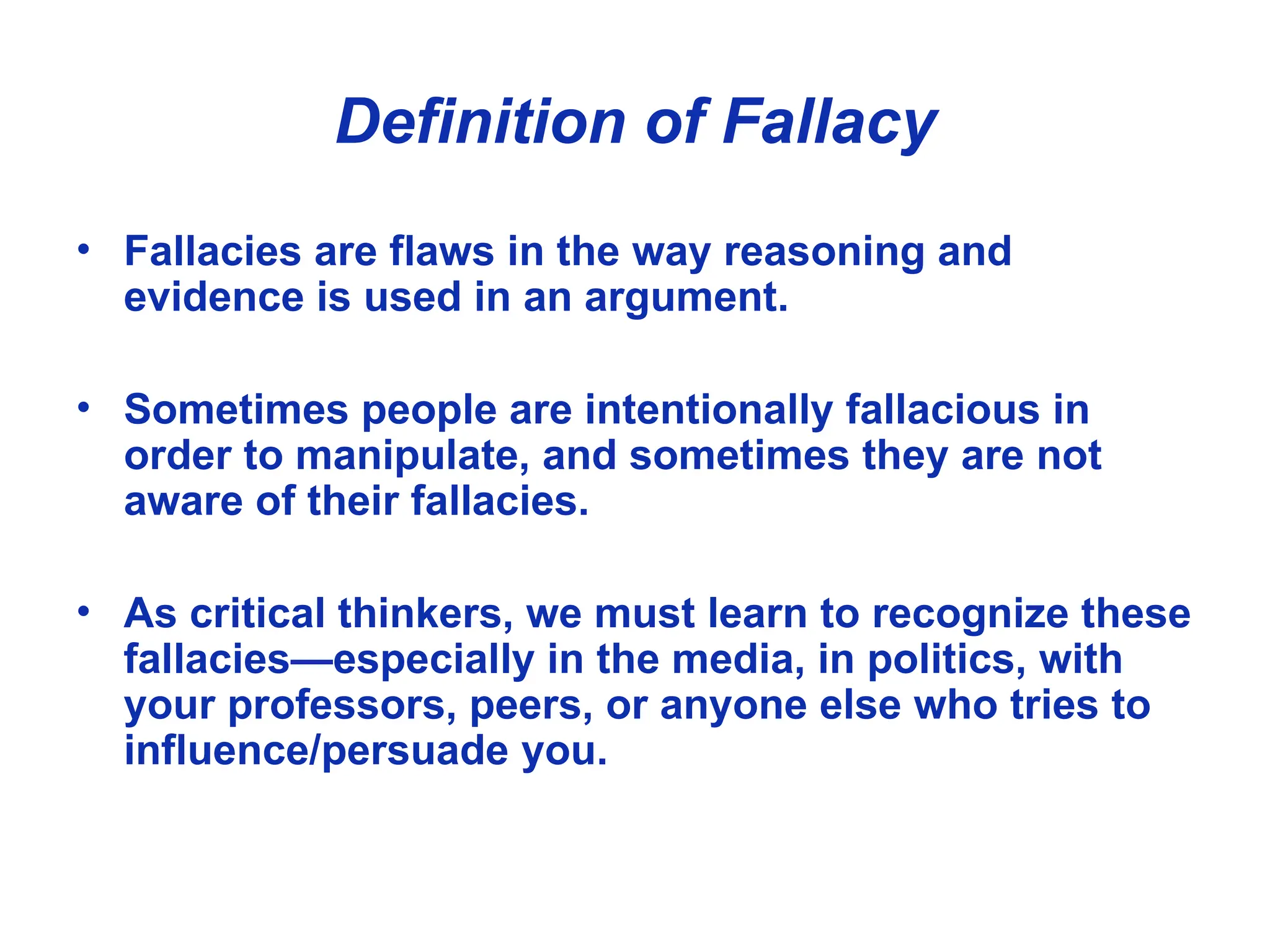 Definition of Fallacy

• Fallacies are flaws in the way reasoning and evidence is used in an argument.

• Sometimes people are intentionally fallacious in order to manipulate, and sometimes they are not aware of their fallacies.

• As critical thinkers, we must learn to recognize these fallacies—especially in the media, in politics, with your professors, peers, or anyone else who tries to influence/persuade you.